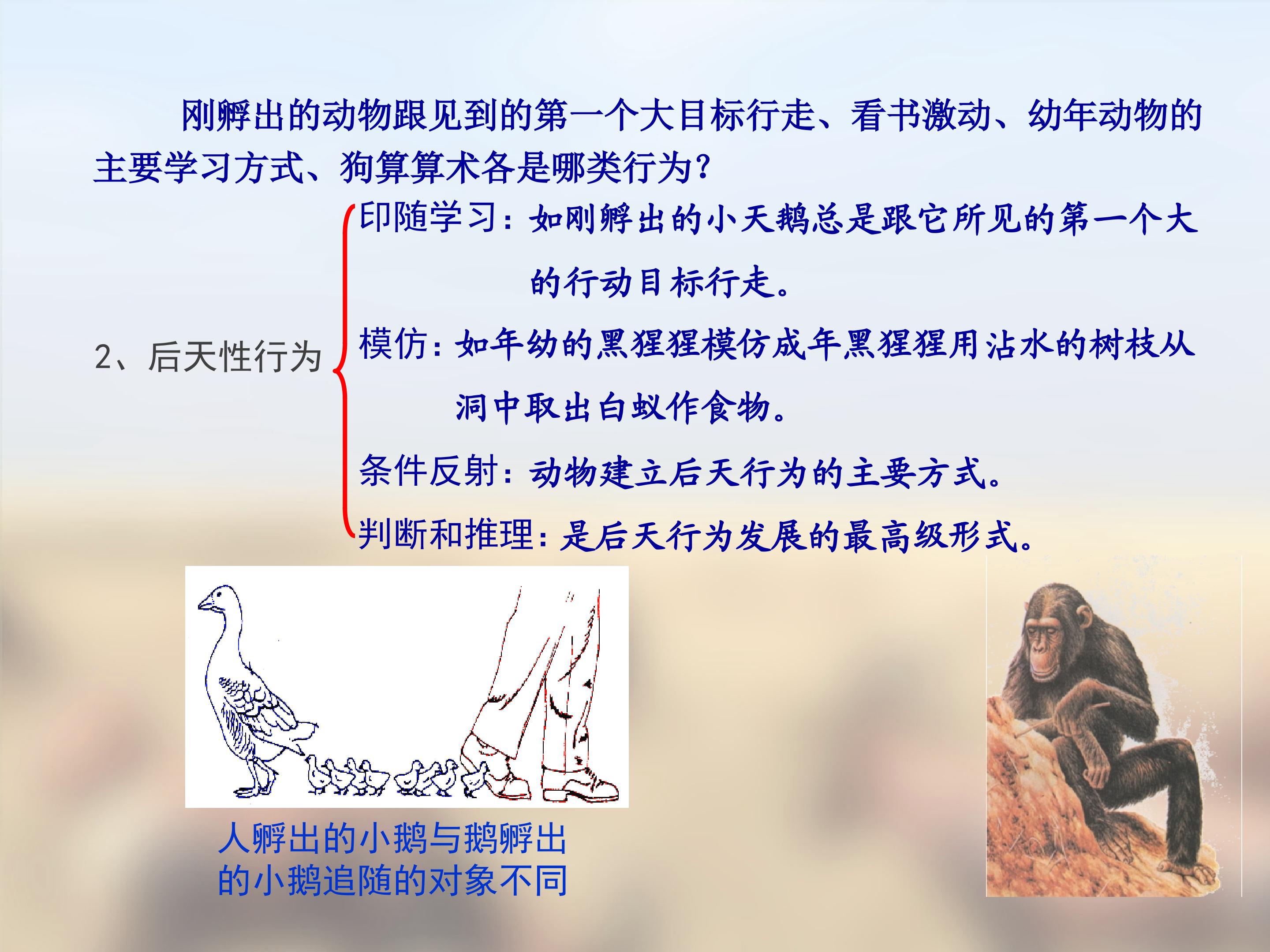 刚孵出的动物跟见到的第一个大目标行走、看书激动、幼年动物的主要学习方式、狗算算术各是哪类行为？

2、后天性行为

印随学习：如刚孵出的小天鹅总是跟它所见的第一个大的行动目标行走。

模仿：如年幼的黑猩猩模仿成年黑猩猩用沾水的树枝从洞中取出白蚁作食物。

条件反射：动物建立后天行为的主要方式。

判断和推理：是后天行为发展的最高级形式。

人孵出的小鹅与鹅孵出的小鹅追随的对象不同